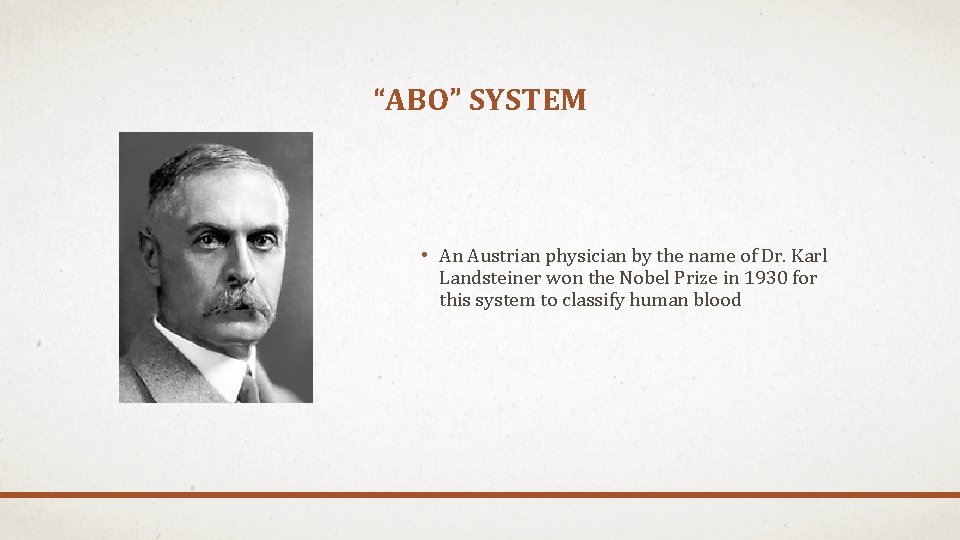 “ABO” SYSTEM

• An Austrian physician by the name of Dr. Karl Landsteiner won the Nobel Prize in 1930 for this system to classify human blood